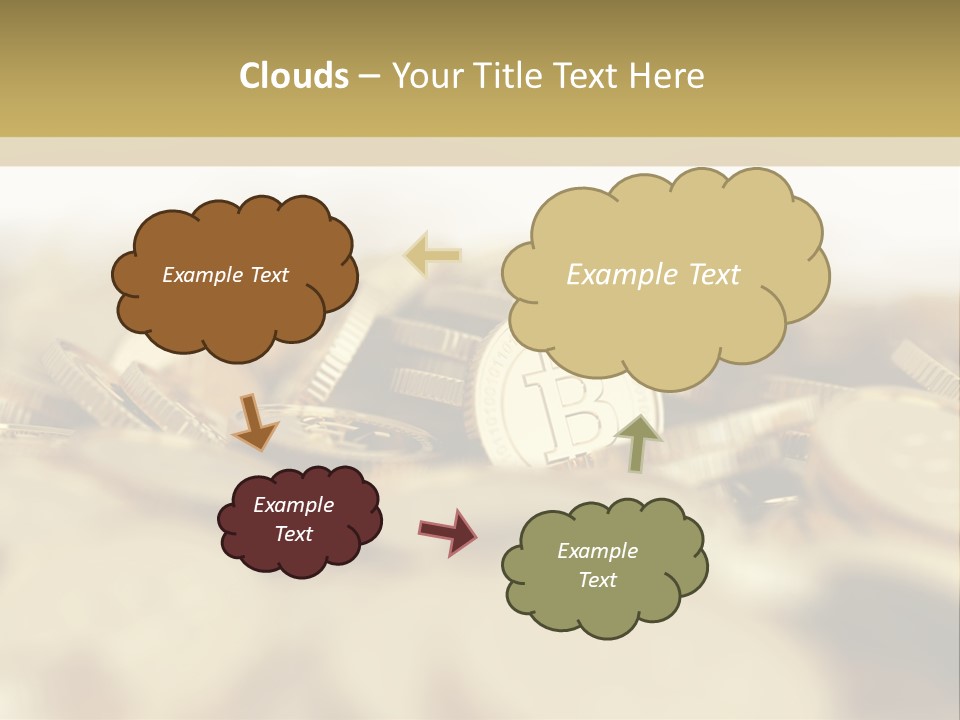 Clouds – Your Title Text Here

Example Text

Example Text

Example Text

Example Text